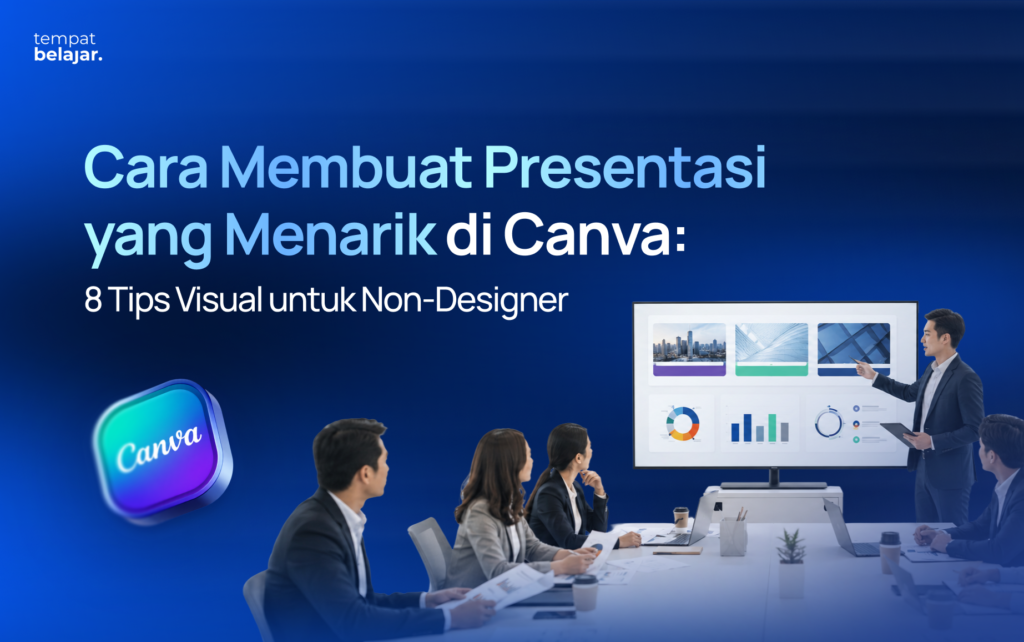 tempat
belajar.

Cara Membuat Presentasi yang Menarik di Canva:

8 Tips Visual untuk Non-Designer

Canva